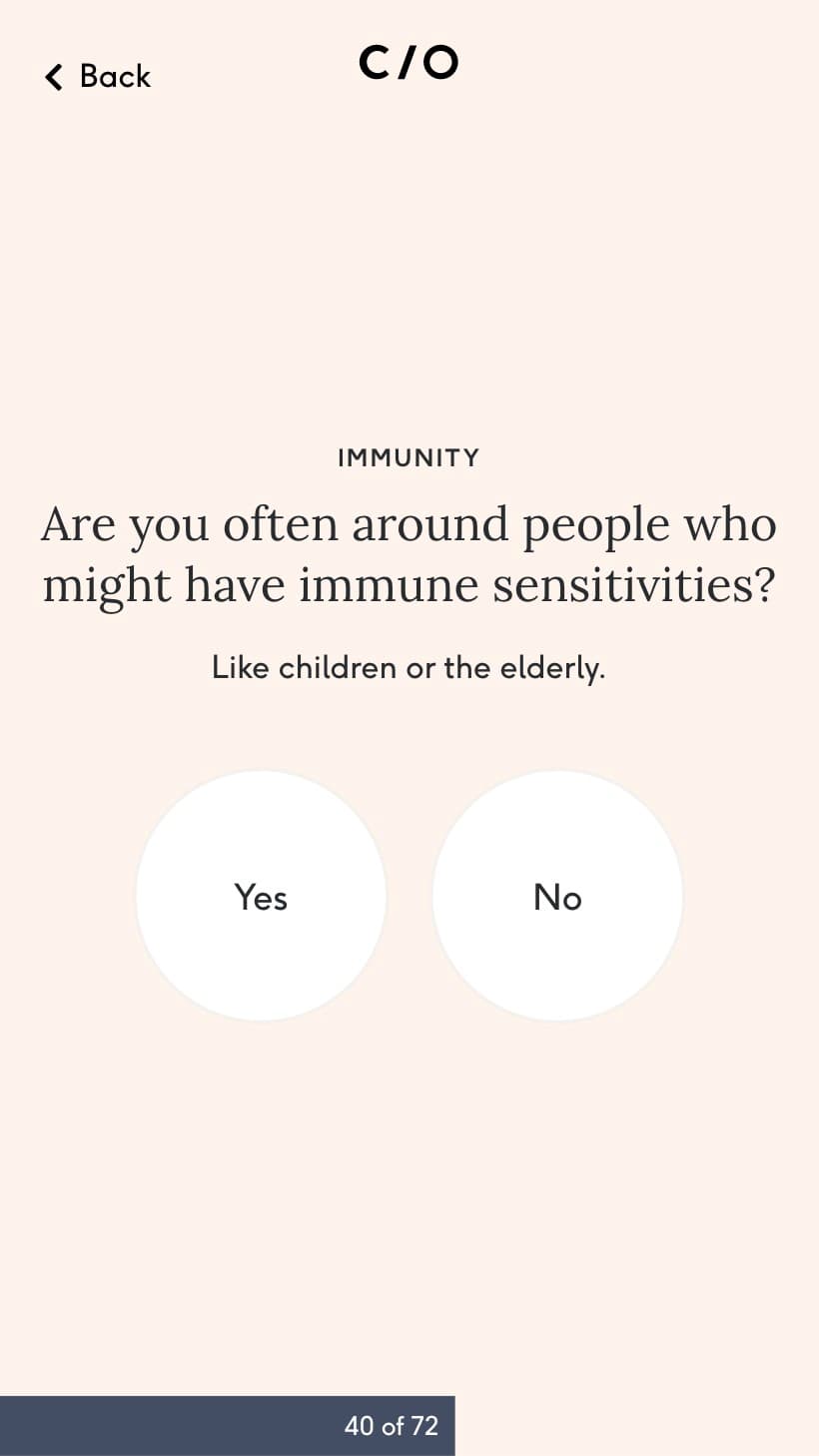 Back

C/O

IMMUNITY

Are you often around people who might have immune sensitivities?

Like children or the elderly.

Yes

No

40 of 72